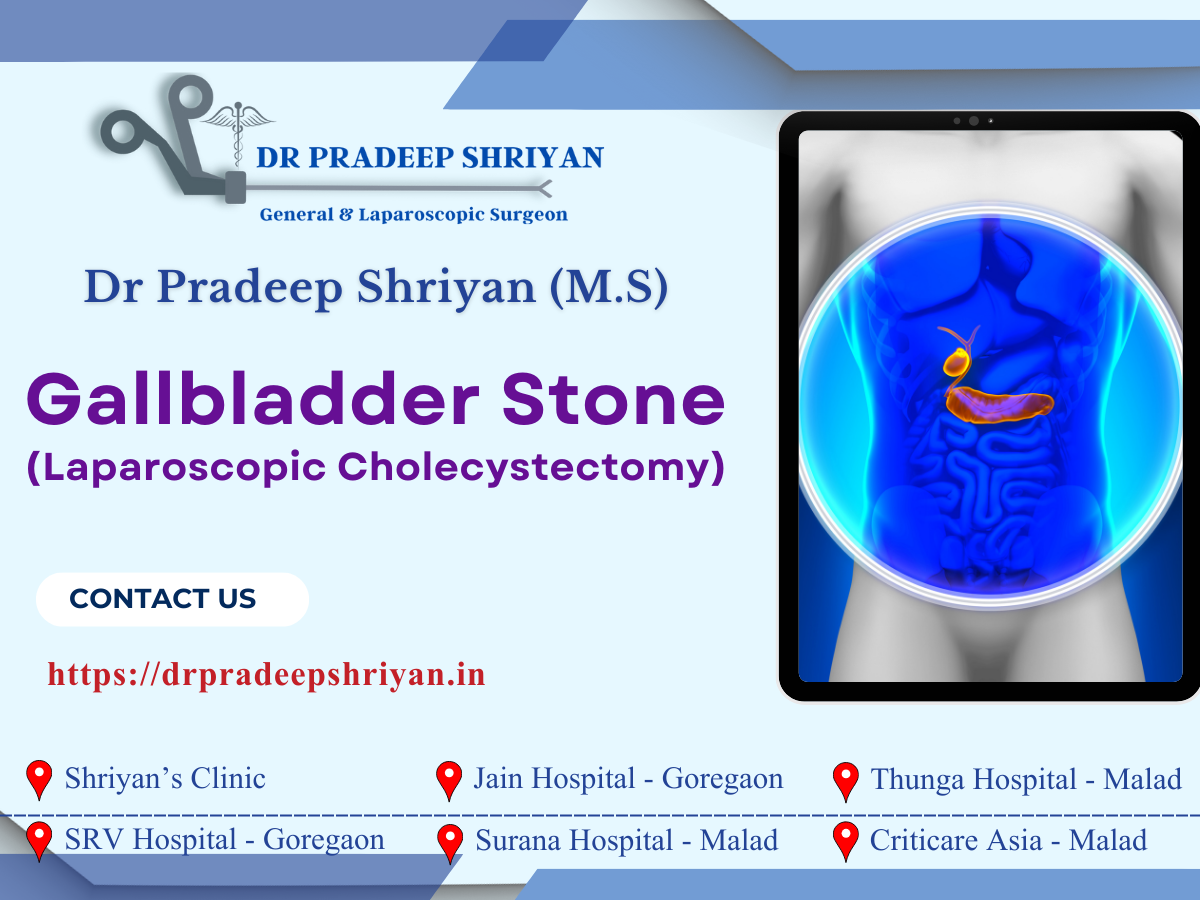 DR PRADEEP SHRIYAN
General & Laparoscopic Surgeon

Dr Pradeep Shriyan (M.S)

Gallbladder Stone
(Laparoscopic Cholecystectomy)

CONTACT US

https://drpradeepshriyan.in

Shriyan's Clinic
Jain Hospital - Goregaon
Thunga Hospital - Malad
SRV Hospital - Goregaon
Surana Hospital - Malad
Criticare Asia - Malad